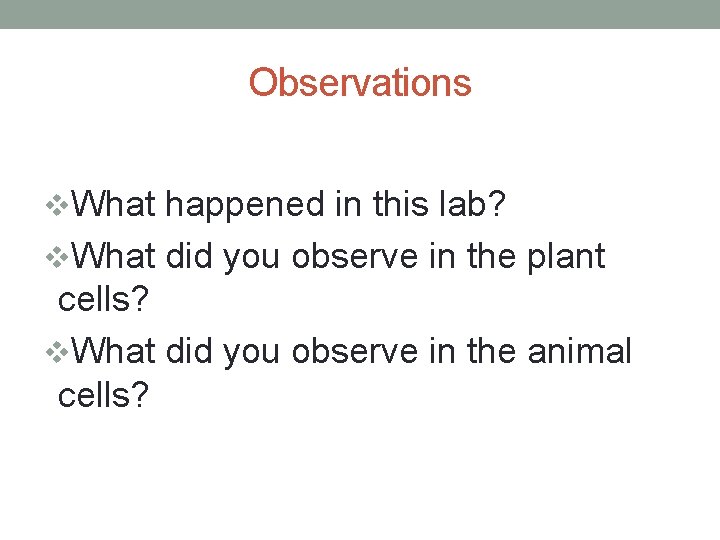 Observations

❖What happened in this lab?

❖What did you observe in the plant cells?

❖What did you observe in the animal cells?